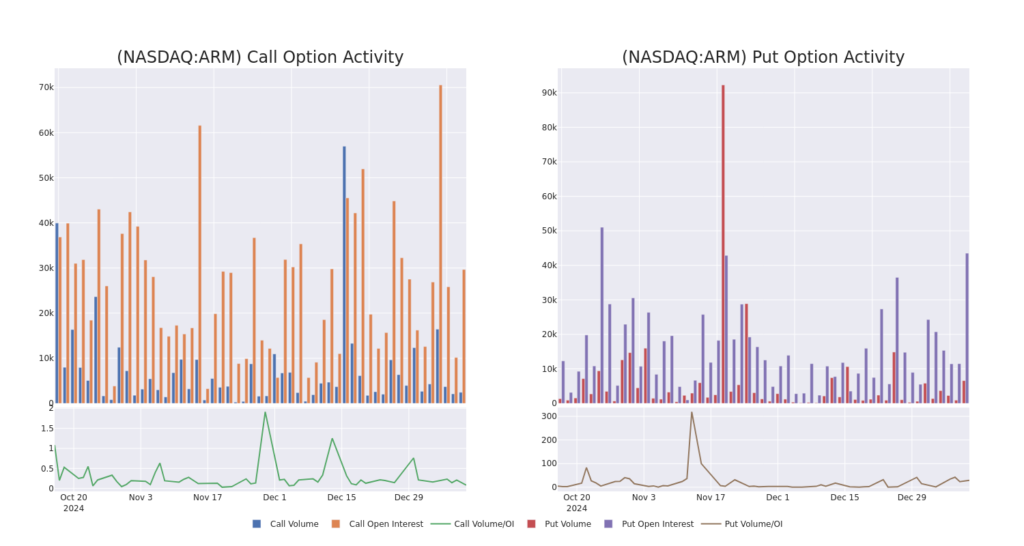 (NASDAQ:ARM) Call Option Activity

70k
60k
50k
40k
30k
20k
10k
0

2
1.5
1
0.5
0

Oct 20
2024
Nov 3
Nov 17
Dec 1
Dec 15
Dec 29

(NASDAQ:ARM) Put Option Activity

90k
80k
70k
60k
50k
40k
30k
20k
10k
0

300
200
100
0

Oct 20
2024
Nov 3
Nov 17
Dec 1
Dec 15
Dec 29

Call Volume
Call Open Interest
Call Volume/OI
Put Volume
Put Open Interest
Put Volume/OI